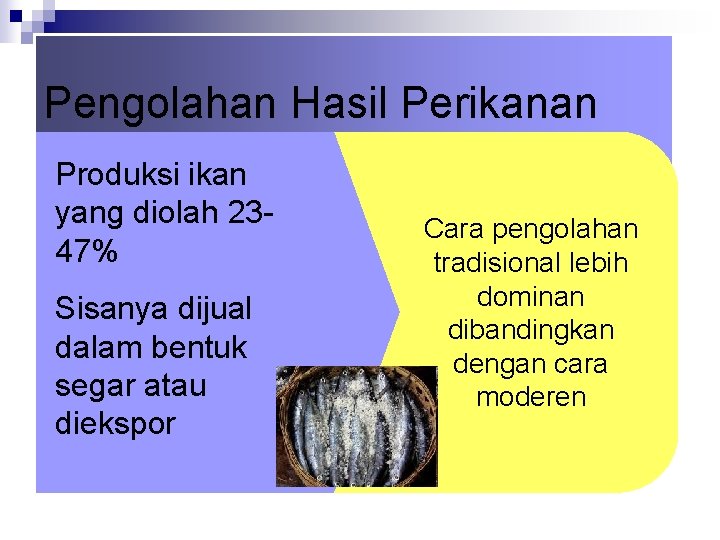 Pengolahan Hasil Perikanan

Produksi ikan yang diolah 23-47%

Sisanya dijual dalam bentuk segar atau diekspor

Cara pengolahan tradisional lebih dominan dibandingkan dengan cara moderen